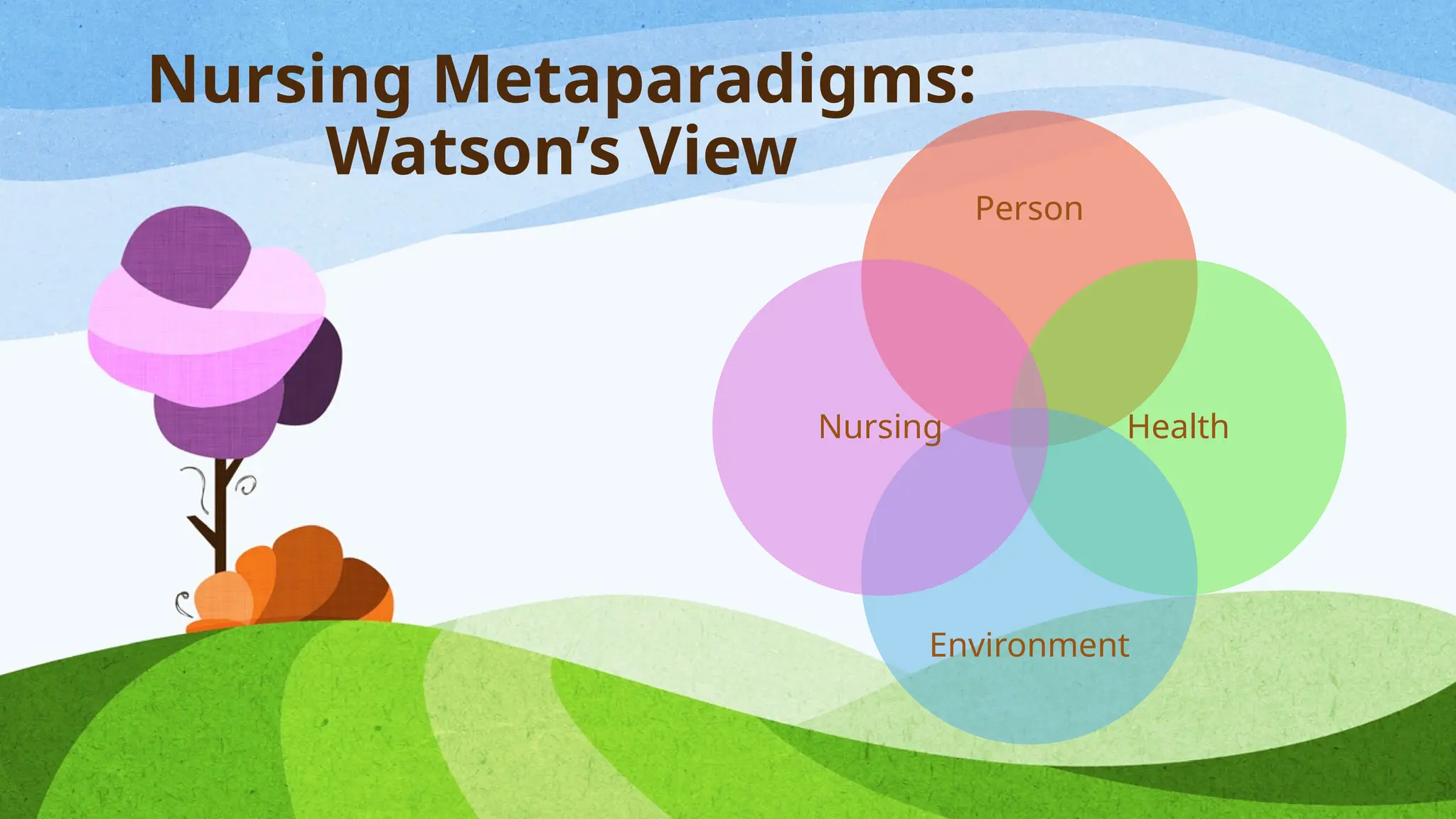 Nursing Metaparadigms: Watson’s View

Person

Nursing

Health

Environment